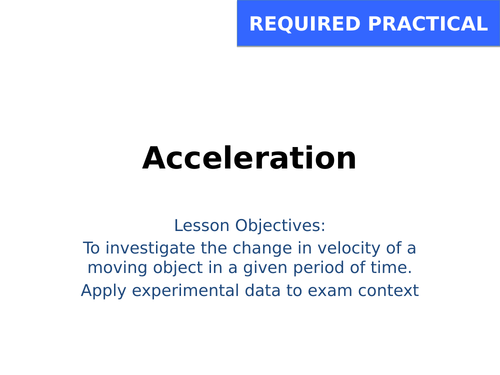 REQUIRED PRACTICAL

Acceleration

Lesson Objectives:

To investigate the change in velocity of a moving object in a given period of time.

Apply experimental data to exam context